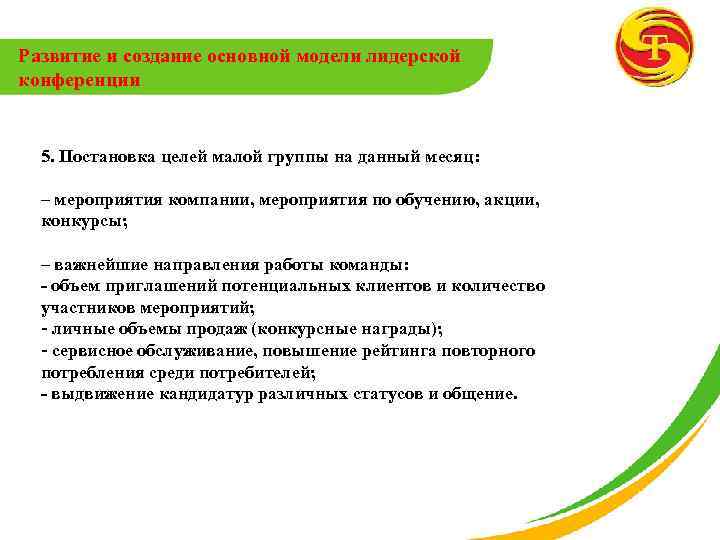 Развитие и создание основной модели лидерской конференции

5. Постановка целей малой группы на данный месяц:

– мероприятия компании, мероприятия по обучению, акции, конкурсы;

– важнейшие направления работы команды:
- объем приглашений потенциальных клиентов и количество участников мероприятий;
- личные объемы продаж (конкурсные награды);
- сервисное обслуживание, повышение рейтинга повторного потребления среди потребителей;
- выдвижение кандидатур различных статусов и общение.